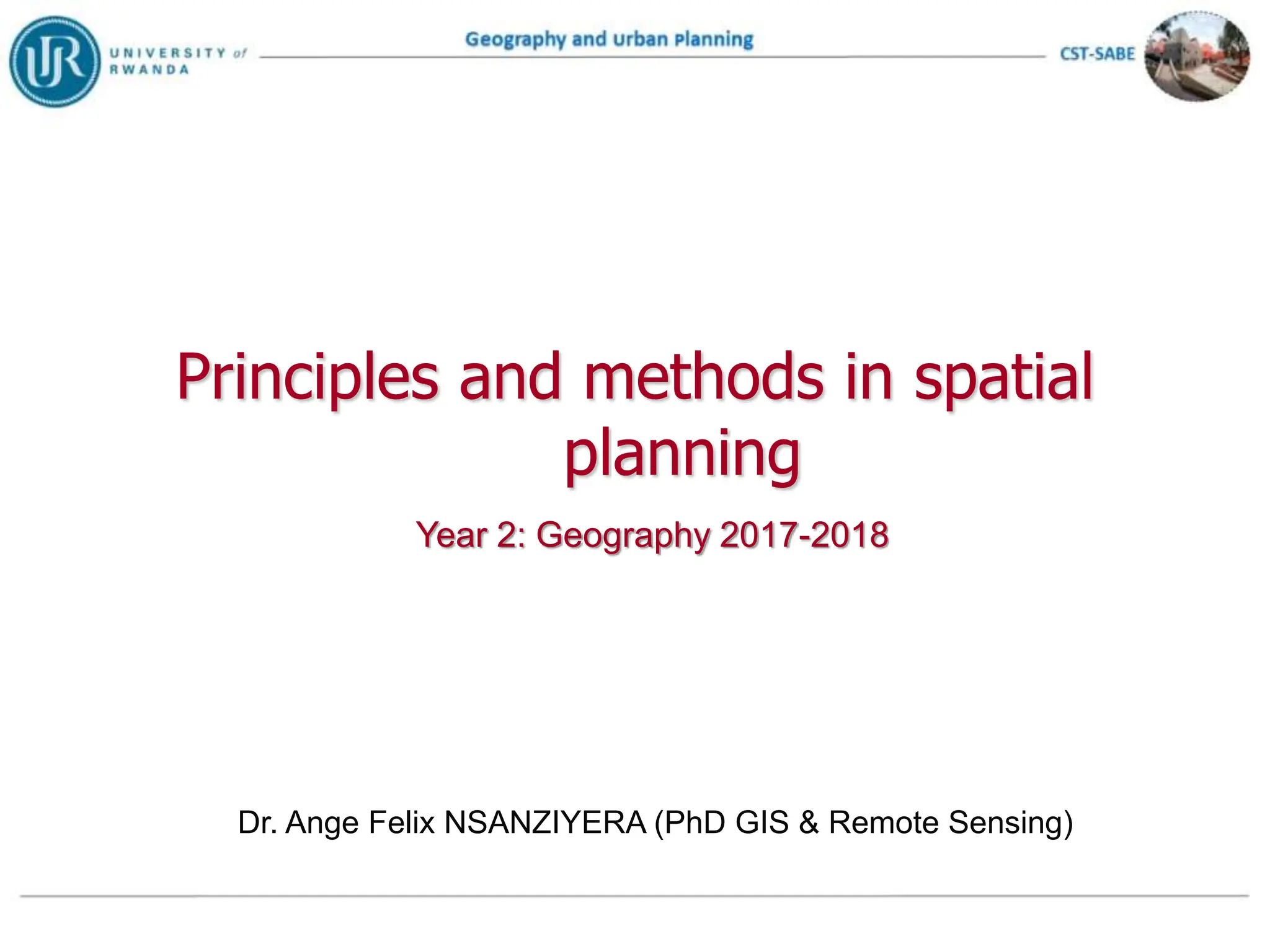 UR UNIVERSITY of RWANDA

Geography and urban Planning

CST-SABE

Principles and methods in spatial planning

Year 2: Geography 2017-2018

Dr. Ange Felix NSANZIYERA (PhD GIS & Remote Sensing)